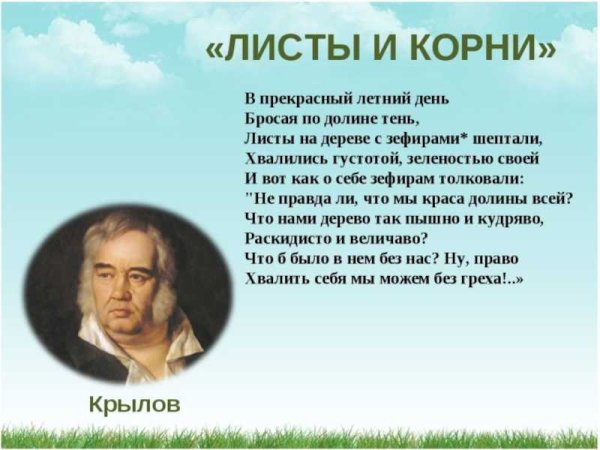 «ЛИСТЫ И КОРНИ»

В прекрасный летний день
Бросая по долине тень,
Листы на дереве с зефирами* шептали,
Хвалились густотой, зеленостью своей
И вот как о себе зефирам толковали:
"Не правда ли, что мы краса долины всей?
Что нами дерево так пышно и кудряво,
Раскидисто и величаво?
Что б было в нем без нас? Ну, право
Хвалить себя мы можем без греха!..»

Крылов